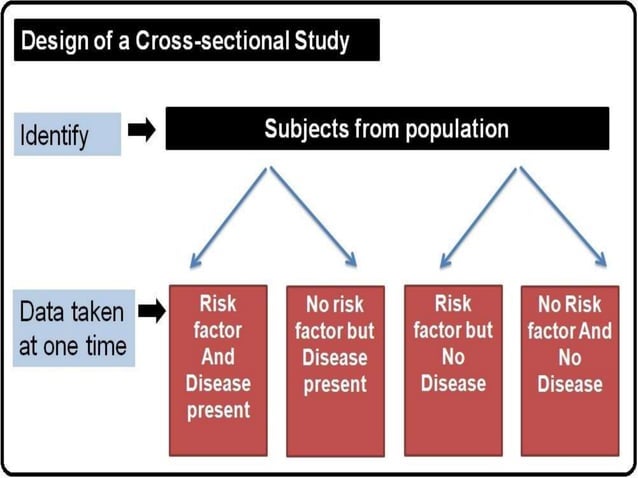 Design of a Cross-sectional Study

Identify

Subjects from population

Data taken at one time

Risk factor And Disease present

No risk factor but Disease present

Risk factor but No Disease

No Risk factor And No Disease